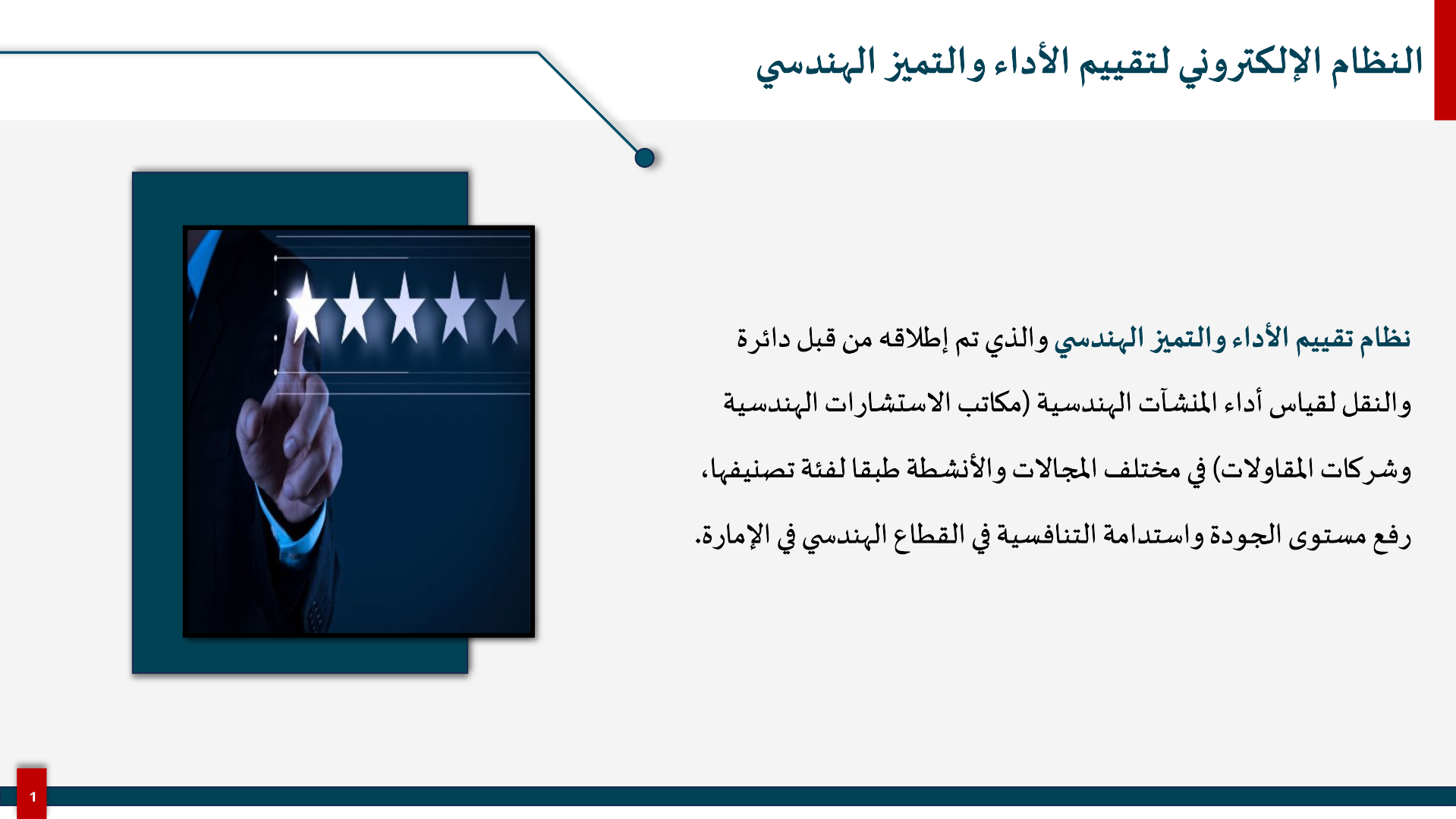 النظام الإلكتروني لتقييم الأداء والتميز الهندسي

نظام تقييم الأداء والتميز الهندسي والذي تم إطلاقه من قبل دائرة والنقل لقياس أداء المنشآت الهندسية (مكاتب الاستشارات الهندسية وشركات المقاولات) في مختلف المجالات والأنشطة طبقا لفئة تصنيفها، رفع مستوى الجودة واستدامة التنافسية في القطاع الهندسي في الإمارة.

1